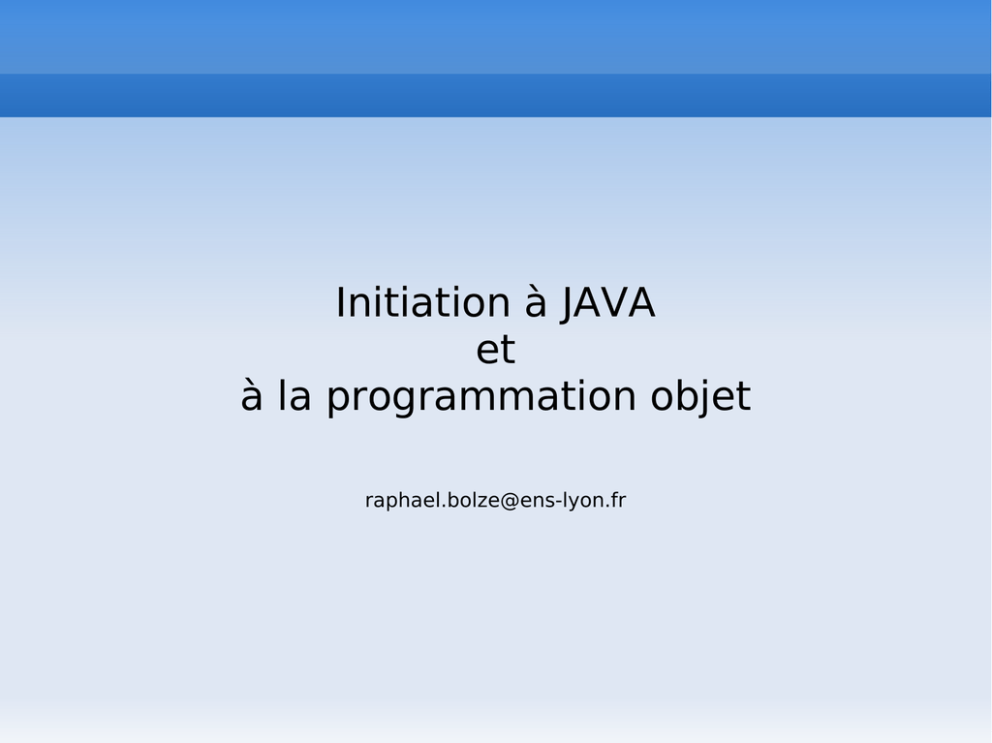 Initiation à JAVA
et
à la programmation objet

raphael.bolze@ens-lyon.fr